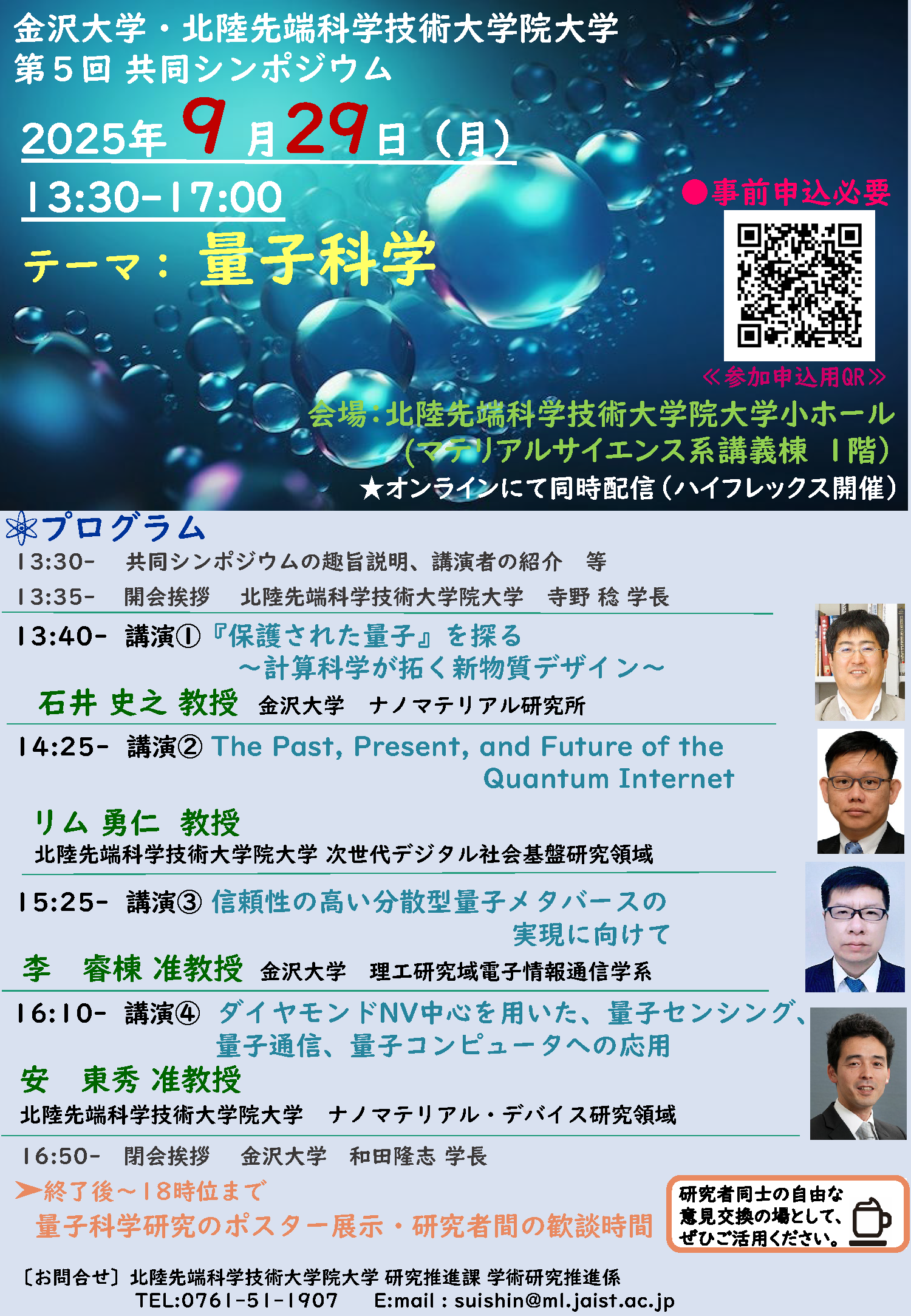 金沢大学・北陸先端科学技術大学院大学
第５回 共同シンポジウム

2025年 9 月29日（月）
13:30-17:00

テーマ： 量子科学

●事前申込必要

≪参加申込用QR≫

会場：北陸先端科学技術大学院大学小ホール
（マテリアルサイエンス系講義棟 1階）
★オンラインにて同時配信（ハイフレックス開催）

プログラム
13:30- 共同シンポジウムの趣旨説明、講演者の紹介 等
13:35- 開会挨拶 北陸先端科学技術大学院大学 寺野 稔 学長

13:40- 講演①『保護された量子』を探る ～計算科学が拓く新物質デザイン～
石井 史之 教授 金沢大学 ナノマテリアル研究所

14:25- 講演② The Past, Present, and Future of the Quantum Internet
リム 勇仁 教授
北陸先端科学技術大学院大学 次世代デジタル社会基盤研究領域

15:25- 講演③ 信頼性の高い分散型量子メタバースの実現に向けて
李 睿棟 准教授 金沢大学 理工研究域電子情報通信学系

16:10- 講演④ ダイヤモンドNV中心を用いた、量子センシング、量子通信、量子コンピュータへの応用
安 東秀 准教授
北陸先端科学技術大学院大学 ナノマテリアル・デバイス研究領域

16:50- 閉会挨拶 金沢大学 和田隆志 学長

➤終了後～18時位まで
量子科学研究のポスター展示・研究者間の歓談時間

研究者同士の自由な意見交換の場として、ぜひご活用ください。

〔お問合せ〕北陸先端科学技術大学院大学 研究推進課 学術研究推進係
TEL:0761-51-1907 E:mail : suishin@ml.jaist.ac.jp